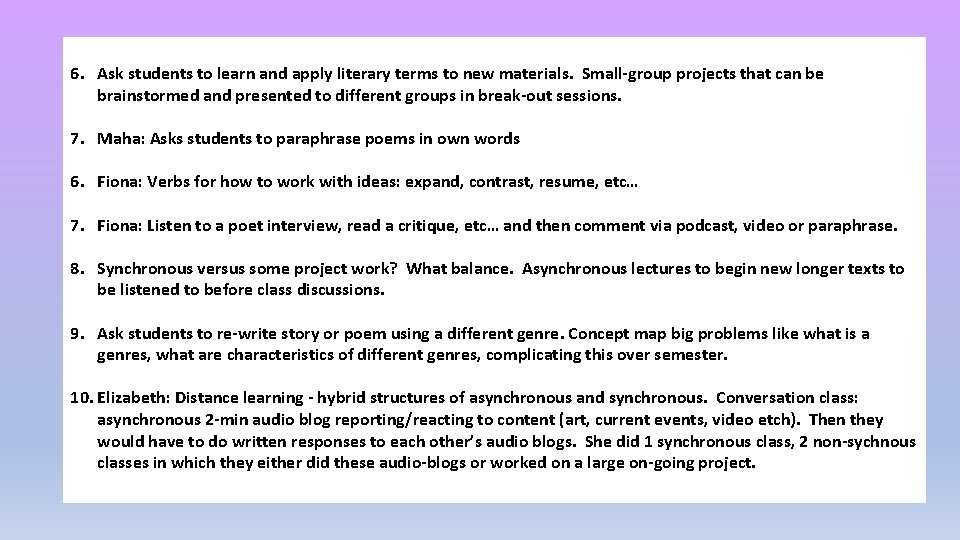 6. Ask students to learn and apply literary terms to new materials. Small-group projects that can be brainstormed and presented to different groups in break-out sessions.

7. Maha: Asks students to paraphrase poems in own words

6. Fiona: Verbs for how to work with ideas: expand, contrast, resume, etc…

7. Fiona: Listen to a poet interview, read a critique, etc… and then comment via podcast, video or paraphrase.

8. Synchronous versus some project work? What balance. Asynchronous lectures to begin new longer texts to be listened to before class discussions.

9. Ask students to re-write story or poem using a different genre. Concept map big problems like what is a genres, what are characteristics of different genres, complicating this over semester.

10. Elizabeth: Distance learning - hybrid structures of asynchronous and synchronous. Conversation class: asynchronous 2-min audio blog reporting/reacting to content (art, current events, video etch). Then they would have to do written responses to each other's audio blogs. She did 1 synchronous class, 2 non-sychnous classes in which they either did these audio-blogs or worked on a large on-going project.